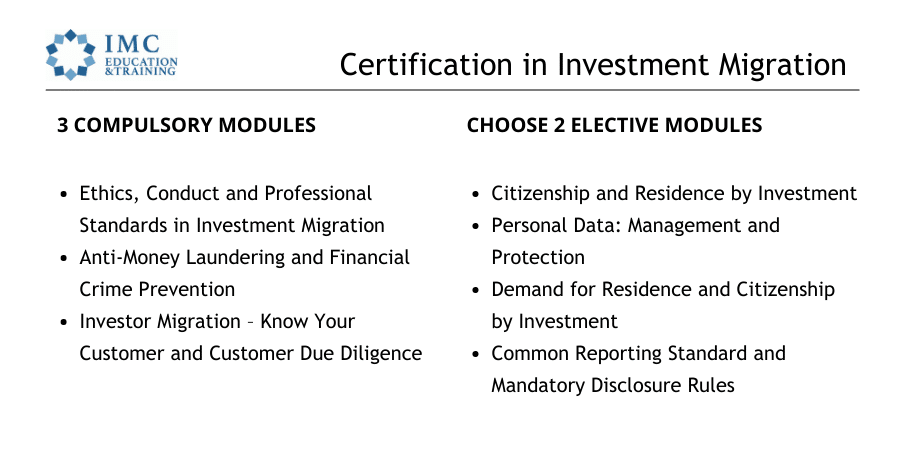 IMC
EDUCATION
&TRAINING

Certification in Investment Migration

3 COMPULSORY MODULES

- Ethics, Conduct and Professional Standards in Investment Migration
- Anti-Money Laundering and Financial Crime Prevention
- Investor Migration – Know Your Customer and Customer Due Diligence

CHOOSE 2 ELECTIVE MODULES

- Citizenship and Residence by Investment
- Personal Data: Management and Protection
- Demand for Residence and Citizenship by Investment
- Common Reporting Standard and Mandatory Disclosure Rules